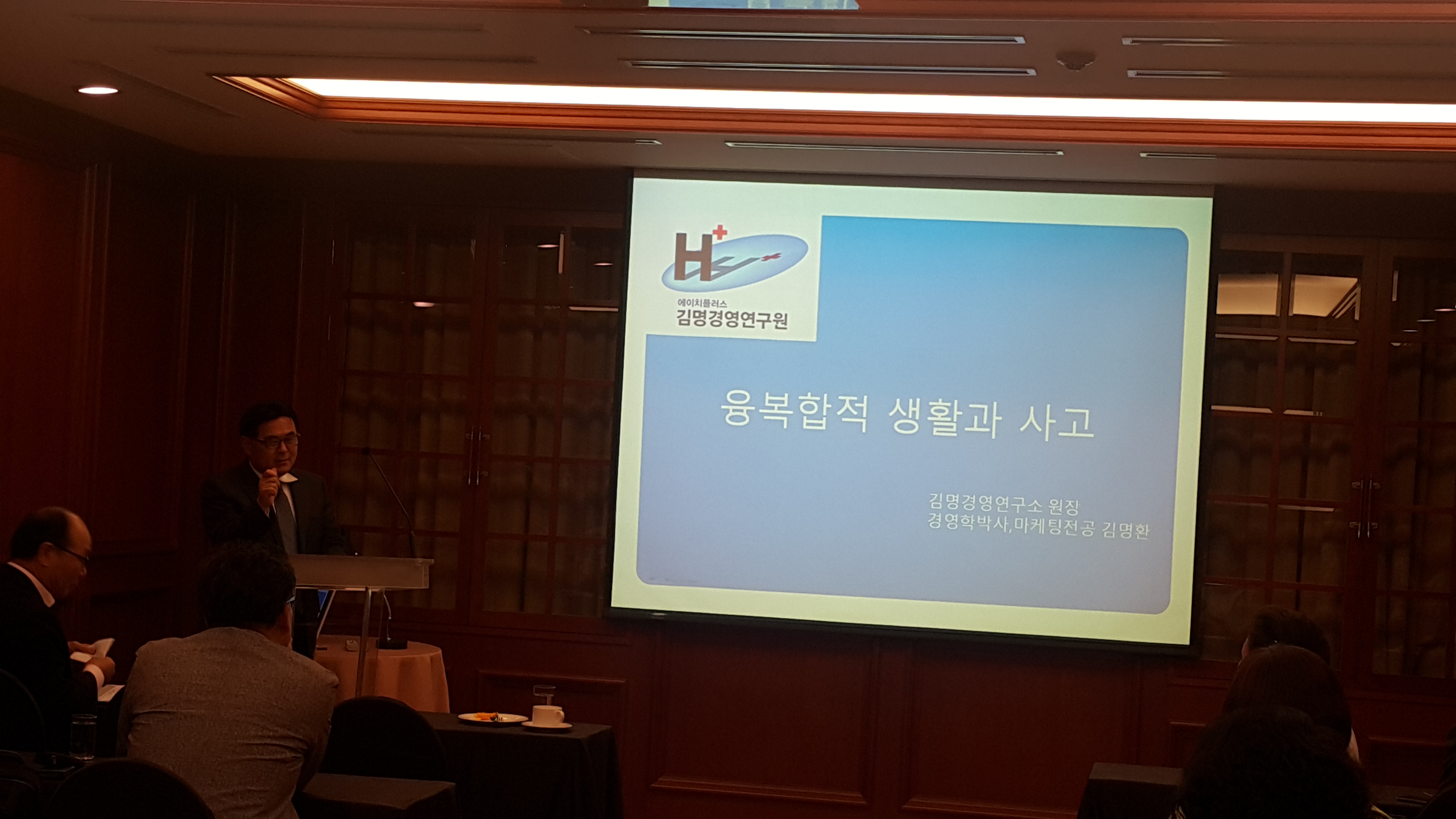 H+

에이치플러스
김명경영연구원

융복합적 생활과 사고

김명경영연구소 원장
경영학박사,마케팅전공 김명환